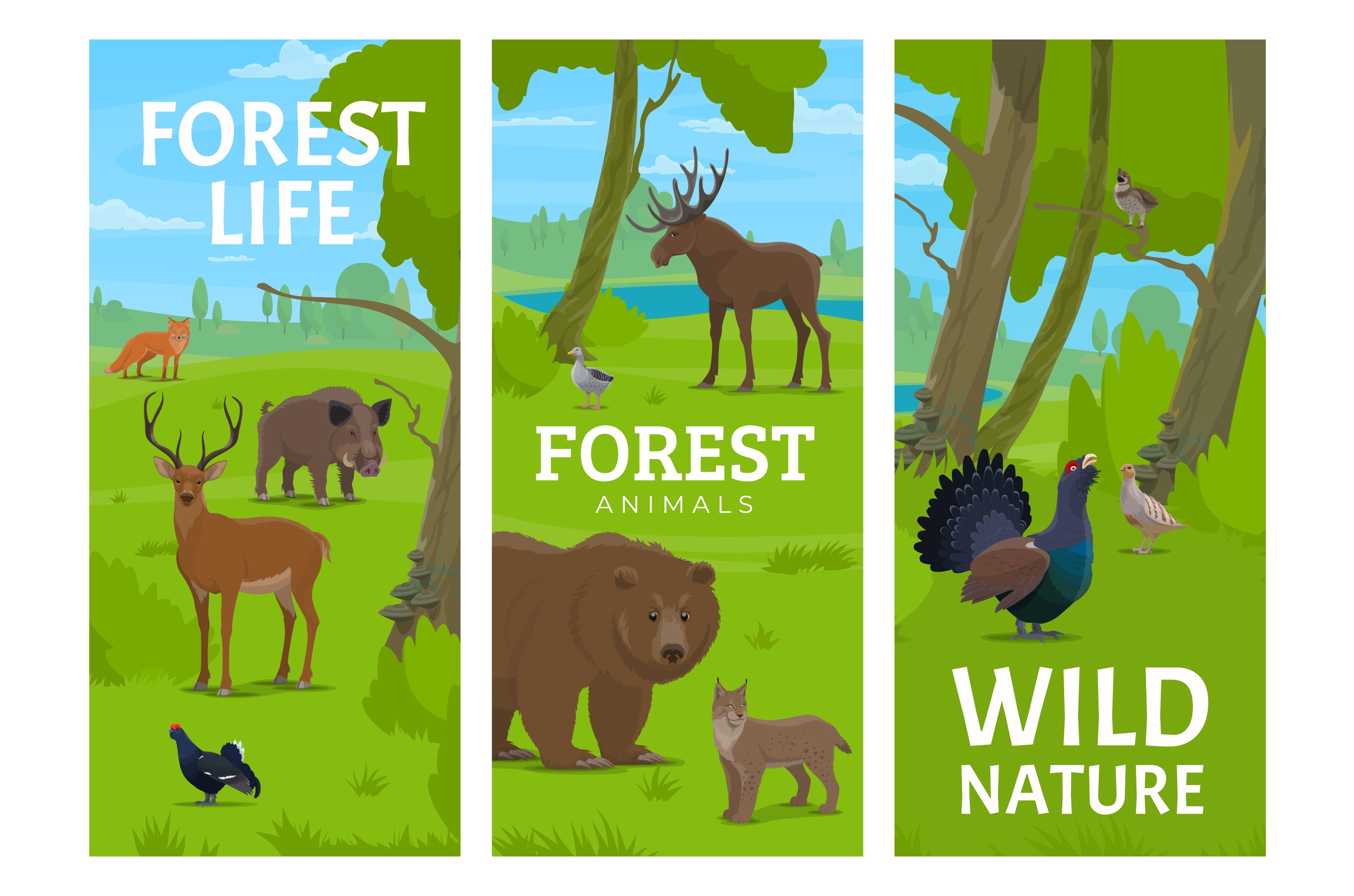 FOREST LIFE

FOREST
ANIMALS

WILD
NATURE